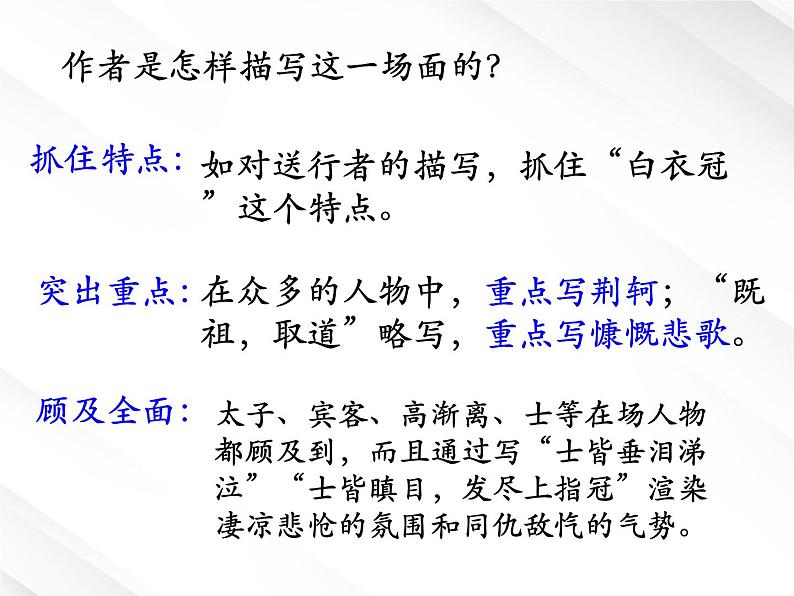 作者是怎样描写这一场面的?

抓住特点：如对送行者的描写，抓住“白衣冠”这个特点。

突出重点：在众多的人物中，重点写荆轲；“既祖，取道”略写，重点写慷慨悲歌。

顾及全面：太子、宾客、高渐离、士等在场人物都顾及到，而且通过写“士皆垂泪涕泣”“士皆瞋目，发尽上指冠”渲染凄凉悲怆的氛围和同仇敌忾的气势。